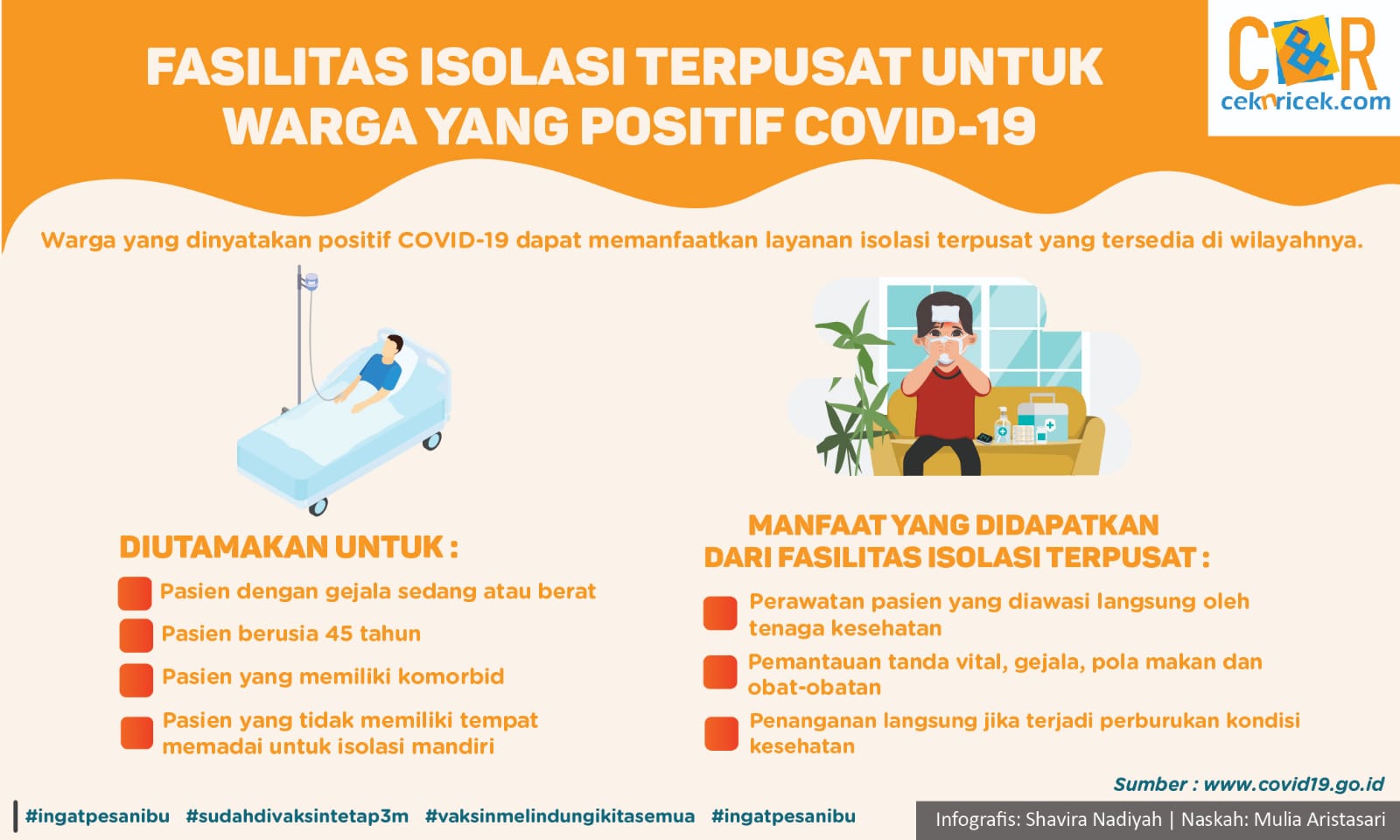 FASILITAS ISOLASI TERPUSAT UNTUK WARGA YANG POSITIF COVID-19

C&R
ceknricek.com

Warga yang dinyatakan positif COVID-19 dapat memanfaatkan layanan isolasi terpusat yang tersedia di wilayahnya.

DIUTAMAKAN UNTUK :

Pasien dengan gejala sedang atau berat

Pasien berusia 45 tahun

Pasien yang memiliki komorbid

Pasien yang tidak memiliki tempat memadai untuk isolasi mandiri

MANFAAT YANG DIDAPATKAN DARI FASILITAS ISOLASI TERPUSAT :

Perawatan pasien yang diawasi langsung oleh tenaga kesehatan

Pemantauan tanda vital, gejala, pola makan dan obat-obatan

Penanganan langsung jika terjadi perburukan kondisi kesehatan

Sumber : www.covid19.go.id

#ingatpesanibu #sudahdivaksintetap3m #vaksinmelindungikitasemua #ingatpesanibu

Infografis: Shavira Nadiyah | Naskah: Mulia Aristasari